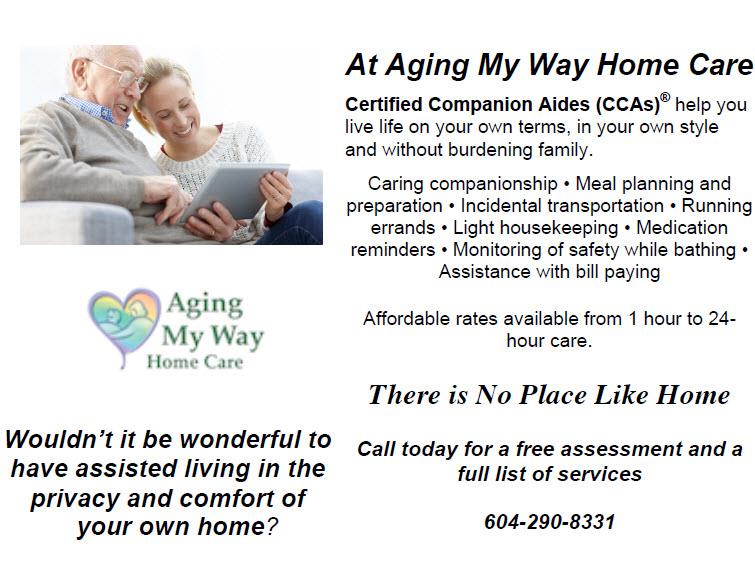 Aging My Way Home Care

Wouldn't it be wonderful to have assisted living in the privacy and comfort of your own home?

At Aging My Way Home Care

Certified Companion Aides (CCAs)® help you live life on your own terms, in your own style and without burdening family.

Caring companionship • Meal planning and preparation • Incidental transportation • Running errands • Light housekeeping • Medication reminders • Monitoring of safety while bathing • Assistance with bill paying

Affordable rates available from 1 hour to 24-hour care.

There is No Place Like Home

Call today for a free assessment and a full list of services

604-290-8331